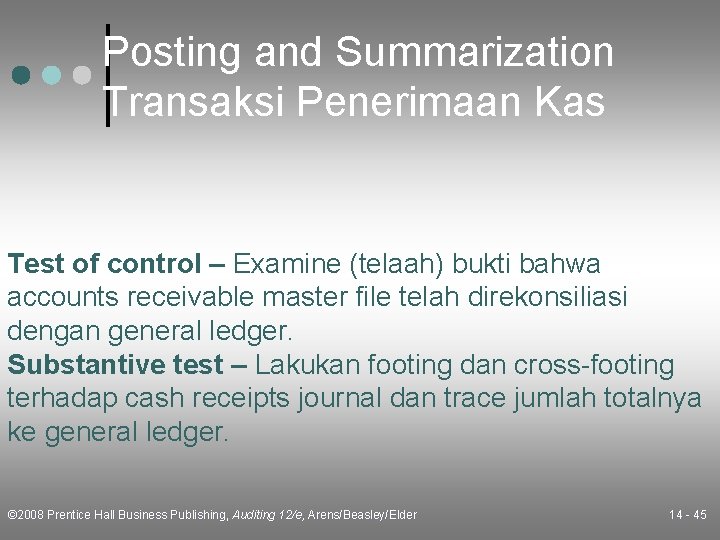 Posting and Summarization Transaksi Penerimaan Kas

Test of control – Examine (telaah) bukti bahwa accounts receivable master file telah direkonsiliasi dengan general ledger.
Substantive test – Lakukan footing dan cross-footing terhadap cash receipts journal dan trace jumlah totalnya ke general ledger.

©2008 Prentice Hall Business Publishing, Auditing 12/e, Arens/Beasley/Elder

14 - 45